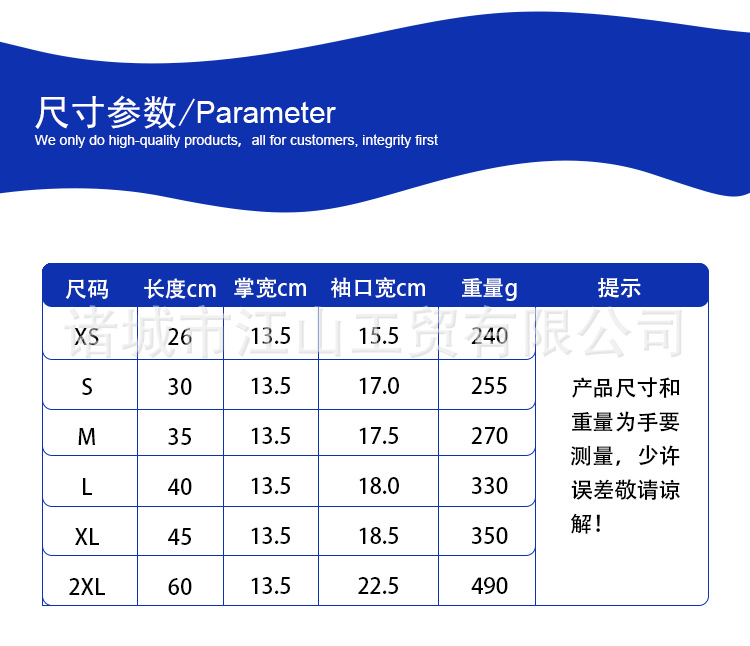 尺寸参数/Parameter
We only do high-quality products, all for customers, integrity first

诸城市江山工贸有限公司

| 尺码 | 长度cm | 掌宽cm | 袖口宽cm | 重量g | 提示 |
|---|---|---|---|---|---|
| XS | 26 | 13.5 | 15.5 | 240 | 产品尺寸和重量为手要测量，少许误差敬请谅解！ |
| S | 30 | 13.5 | 17.0 | 255 | |
| M | 35 | 13.5 | 17.5 | 270 | |
| L | 40 | 13.5 | 18.0 | 330 | |
| XL | 45 | 13.5 | 18.5 | 350 | |
| 2XL | 60 | 13.5 | 22.5 | 490 | |